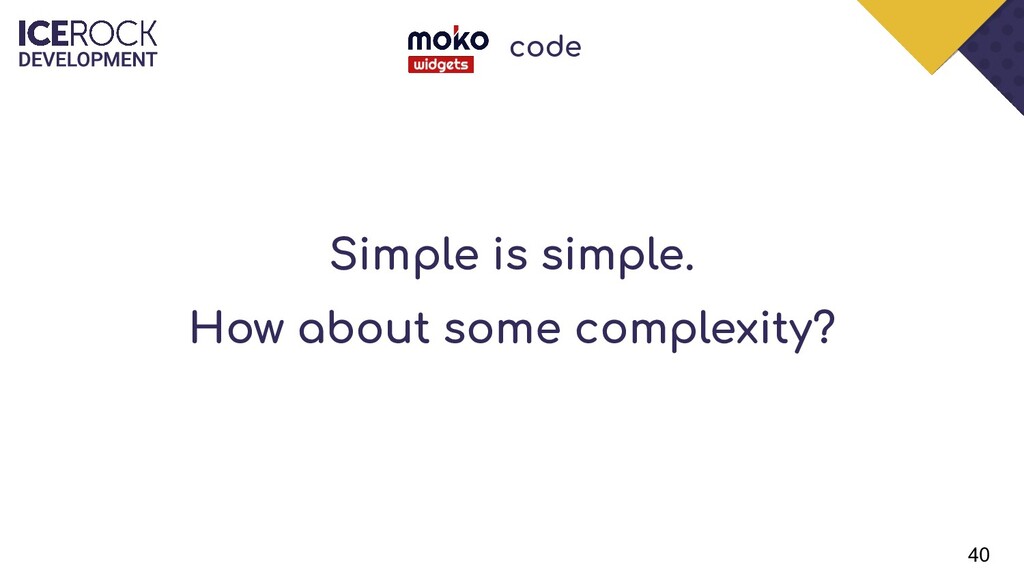 ICEROCK DEVELOPMENT

moko widgets code

Simple is simple.

How about some complexity?

40